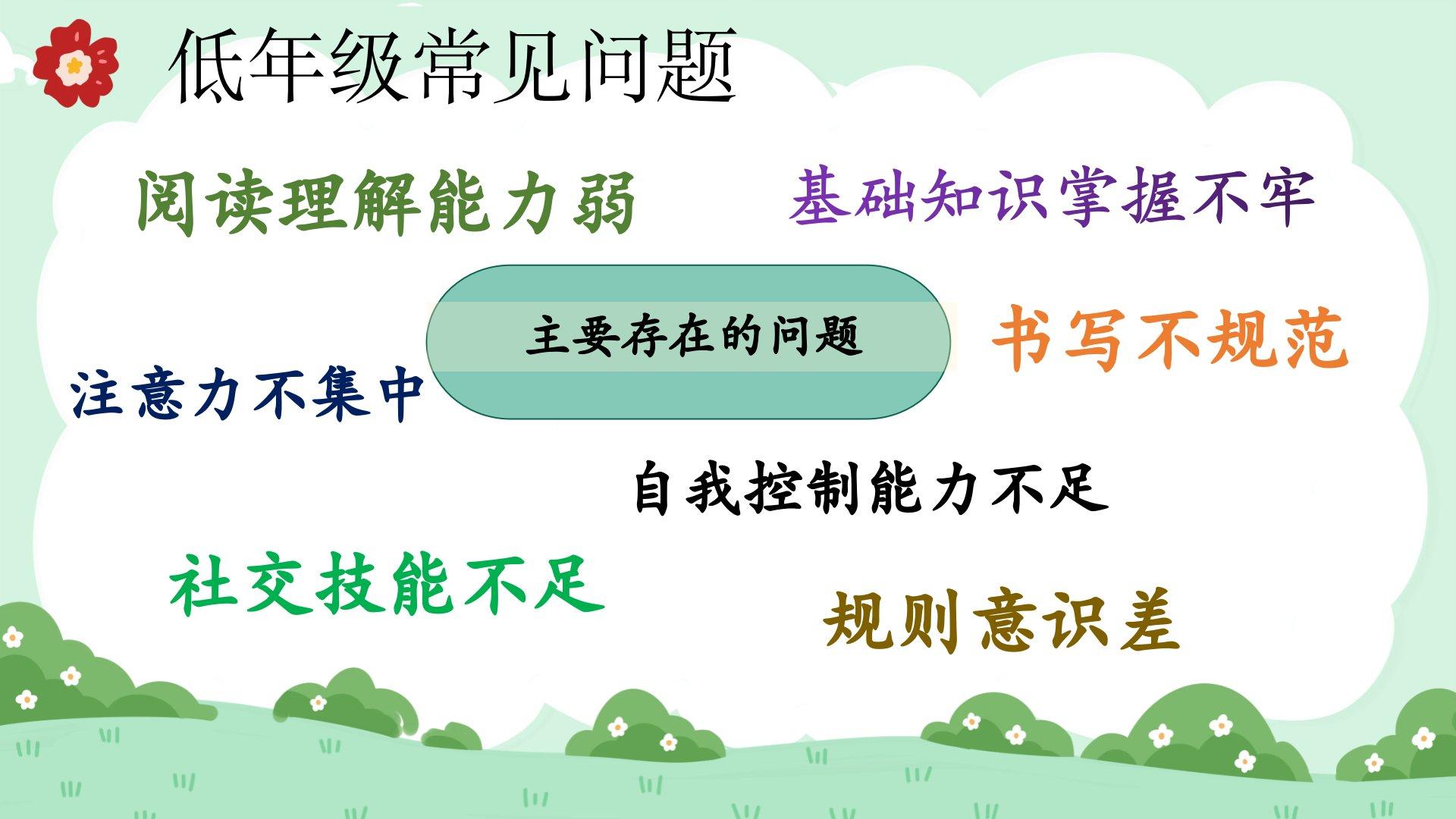 低年级常见问题

阅读理解能力弱

基础知识掌握不牢

主要存在的问题

书写不规范

注意力不集中

自我控制能力不足

社交技能不足

规则意识差